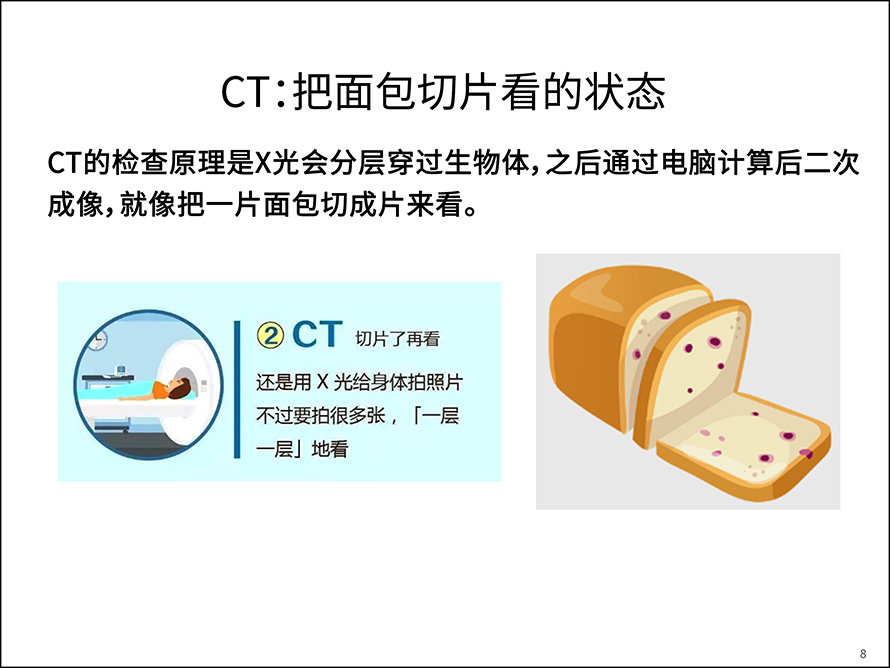 CT:把面包切片看的状态

CT的检查原理是X光会分层穿过生物体,之后通过电脑计算后二次成像,就像把一片面包切成片来看。

② CT 切片了再看

还是用 X 光给身体拍照片 不过要拍很多张，「一层一层」地看

8